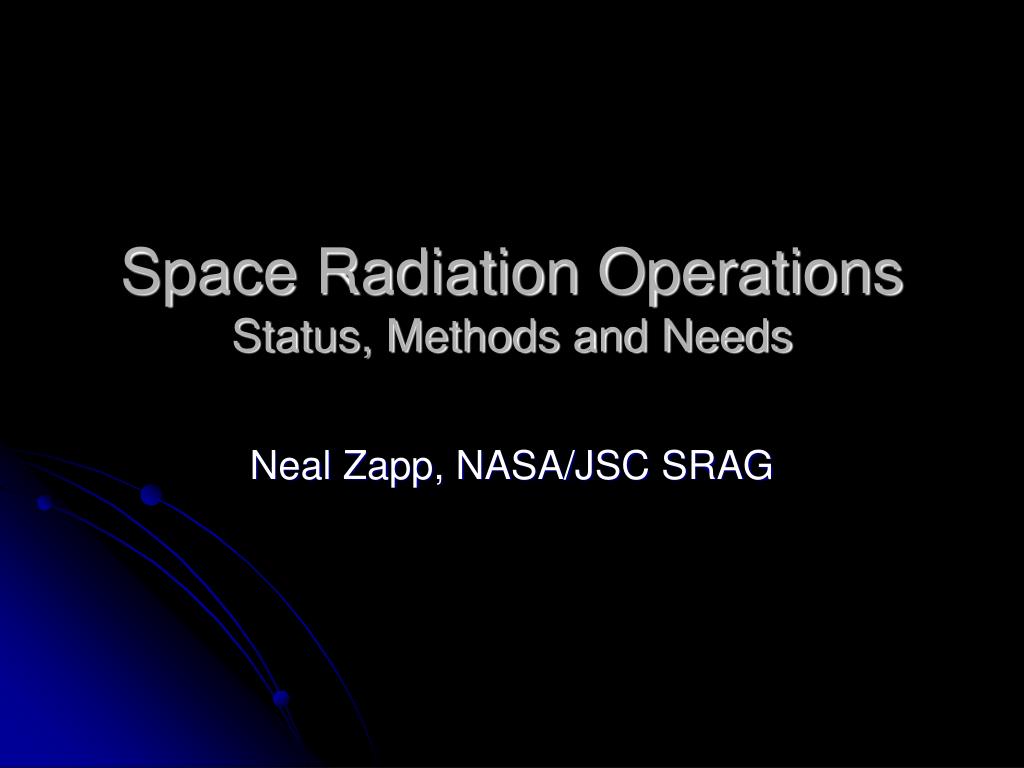 Space Radiation Operations
Status, Methods and Needs

Neal Zapp, NASA/JSC SRAG